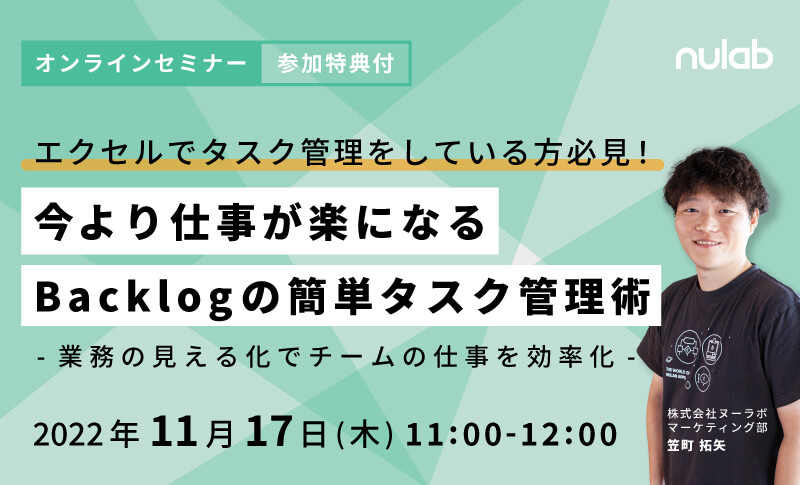 オンラインセミナー　参加特典付

nulab

エクセルでタスク管理をしている方必見！

今より仕事が楽になる

Backlogの簡単タスク管理術

- 業務の見える化でチームの仕事を効率化 -

2022年 11月 17日(木) 11:00-12:00

THE WORLD OF NULAB APPS

株式会社ヌーラボ
マーケティング部
笠町 拓矢